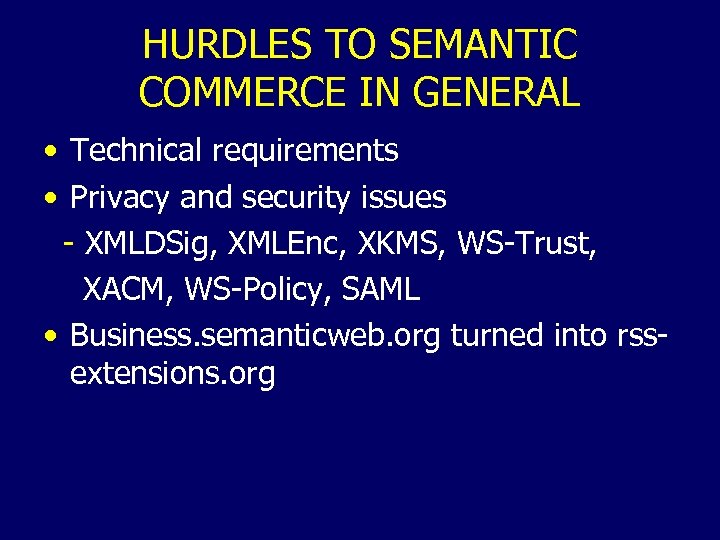 HURDLES TO SEMANTIC COMMERCE IN GENERAL

• Technical requirements
• Privacy and security issues
- XMLDSig, XMLEnc, XKMS, WS-Trust, XACM, WS-Policy, SAML
• Business.semanticweb.org turned into rss-extensions.org